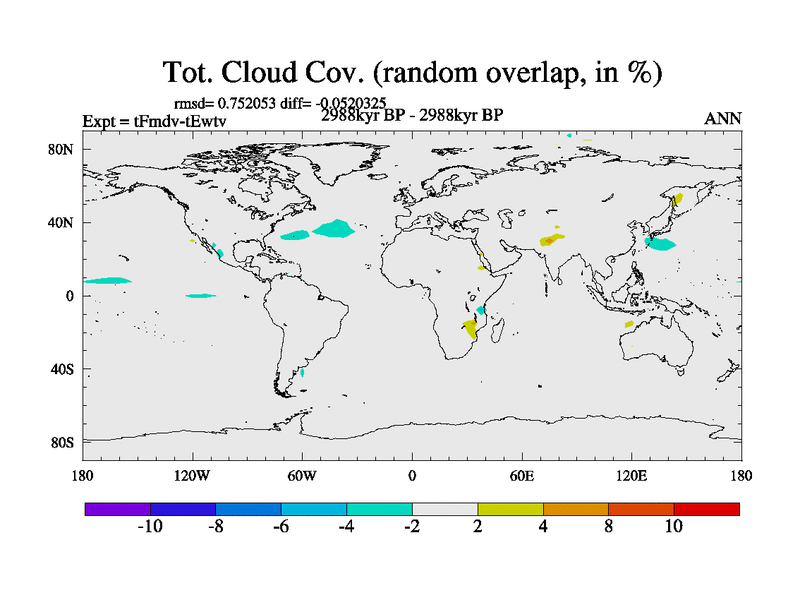 Tot. Cloud Cov. (random overlap, in %)

rmsd= 0.752053 diff= -0.0520325

Expt = tFmdv-tEwtv

2988kyr BP - 2988kyr BP

ANN

80N

40N

0

40S

80S

180

120W

60W

0

60E

120E

180

-10

-8

-6

-4

-2

2

4

8

10